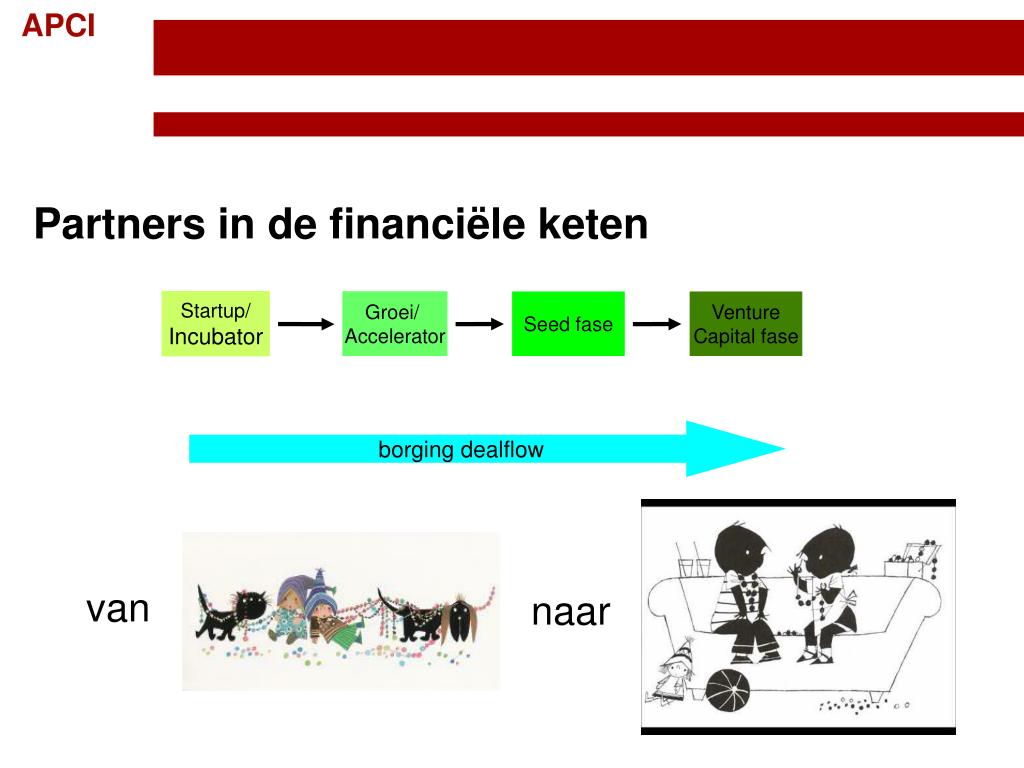 APCI

Partners in de financiële keten

Startup/ Incubator

Groei/ Accelerator

Seed fase

Venture Capital fase

borging dealflow

van

naar